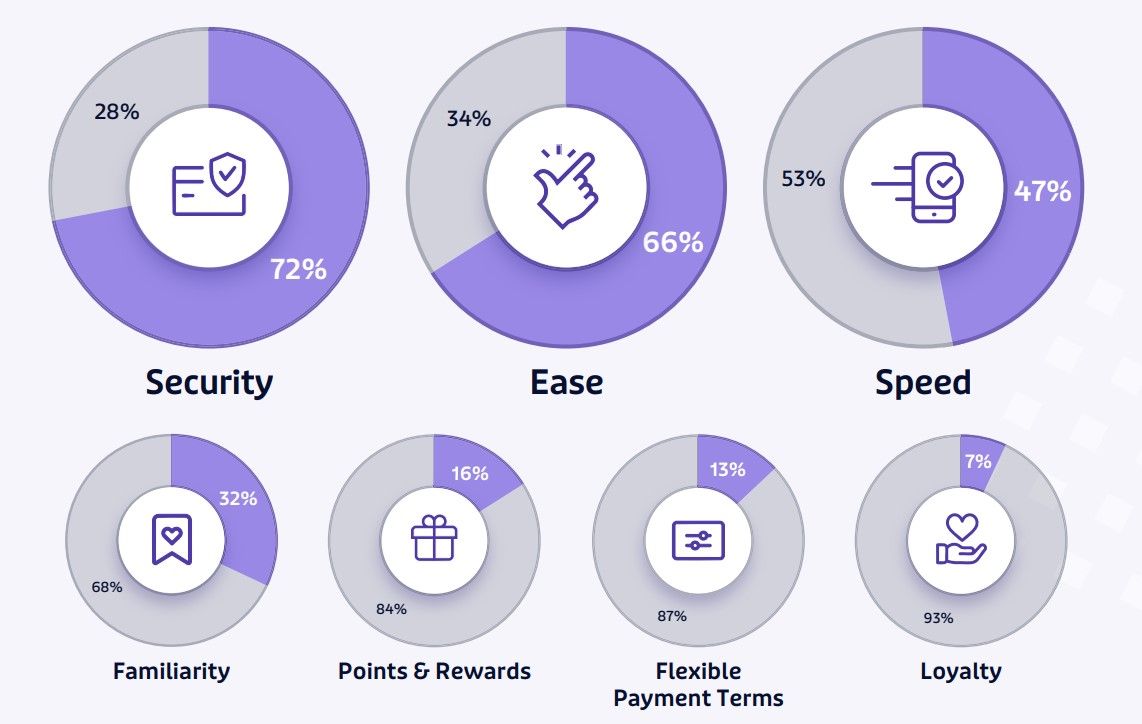 28%
72%
Security

34%
66%
Ease

53%
47%
Speed

32%
68%
Familiarity

16%
84%
Points & Rewards

13%
87%
Flexible Payment Terms

7%
93%
Loyalty